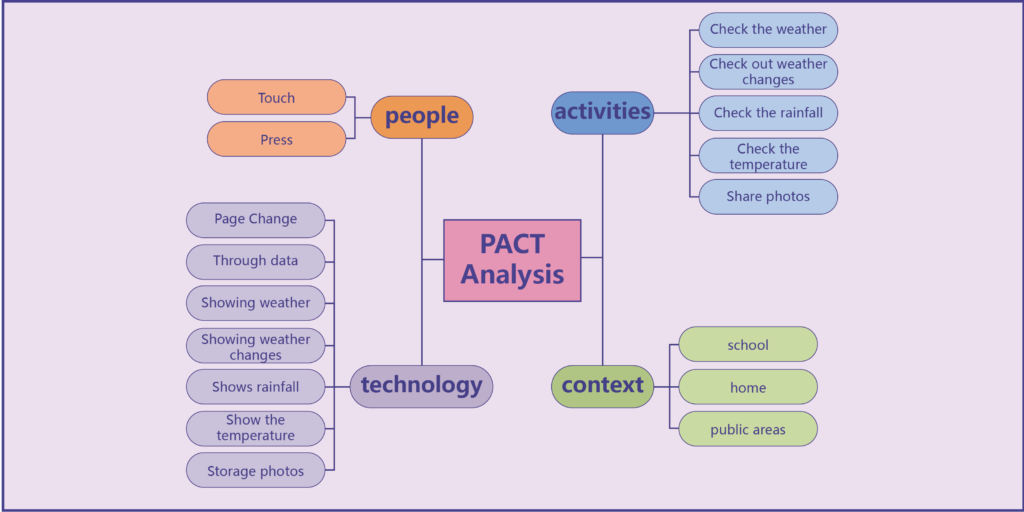 PACT Analysis

people

Touch

Press

activities

Check the weather

Check out weather changes

Check the rainfall

Check the temperature

Share photos

technology

Page Change

Through data

Showing weather

Showing weather changes

Shows rainfall

Show the temperature

Storage photos

context

school

home

public areas